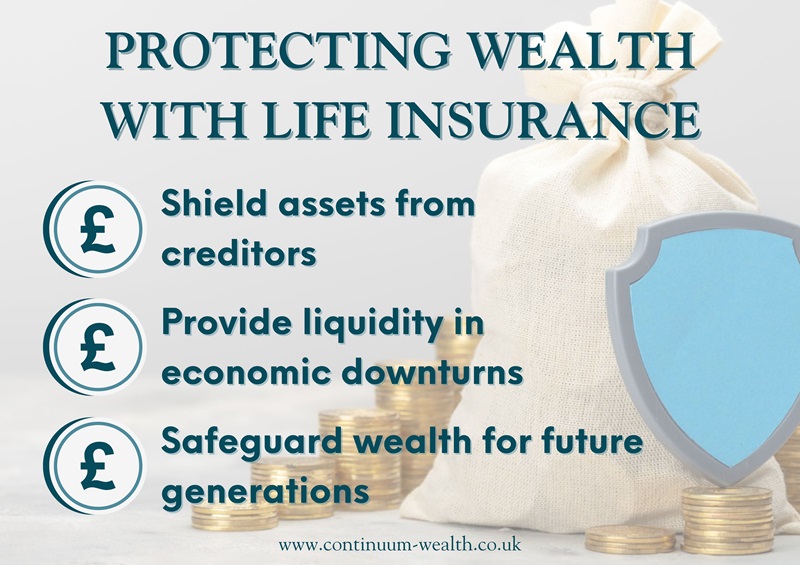 PROTECTING WEALTH WITH LIFE INSURANCE

£ Shield assets from creditors

£ Provide liquidity in economic downturns

£ Safeguard wealth for future generations

www.continuum-wealth.co.uk